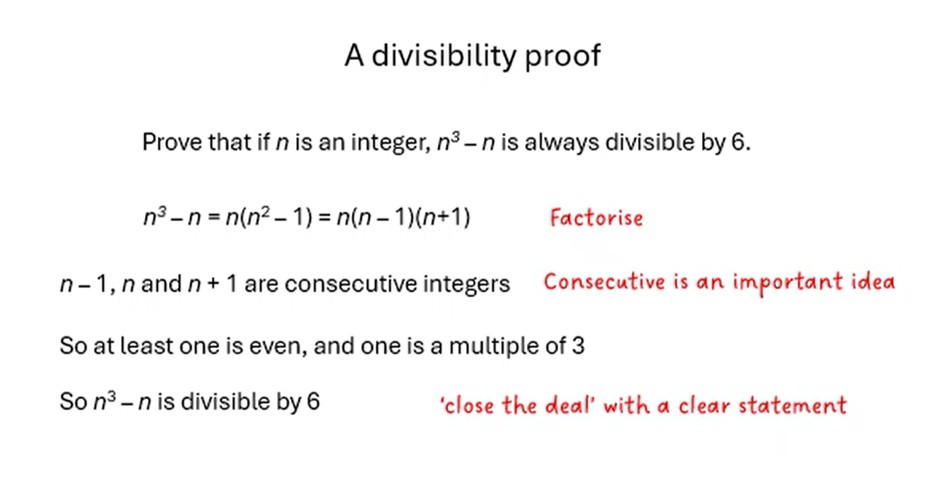 A divisibility proof

Prove that if n is an integer, $n^3 - n$ is always divisible by 6.

$n^3 - n = n(n^2 - 1) = n(n - 1)(n+1)$

Factorise

$n - 1$, n and $n + 1$ are consecutive integers

Consecutive is an important idea

So at least one is even, and one is a multiple of 3

So $n^3 - n$ is divisible by 6

'close the deal' with a clear statement